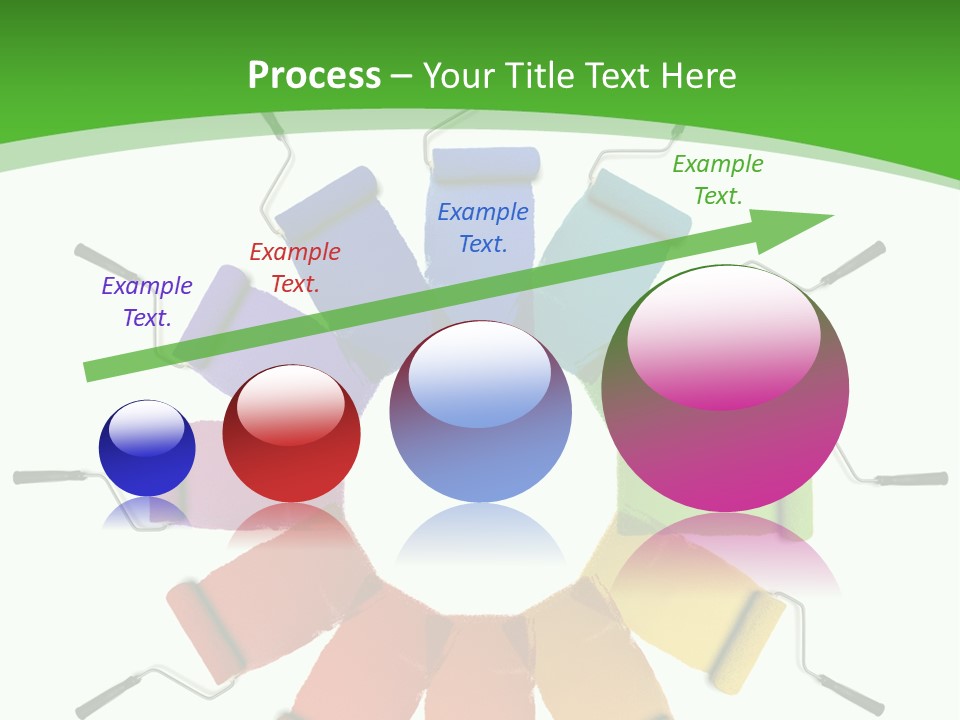 Process – Your Title Text Here

Example Text.

Example Text.

Example Text.

Example Text.